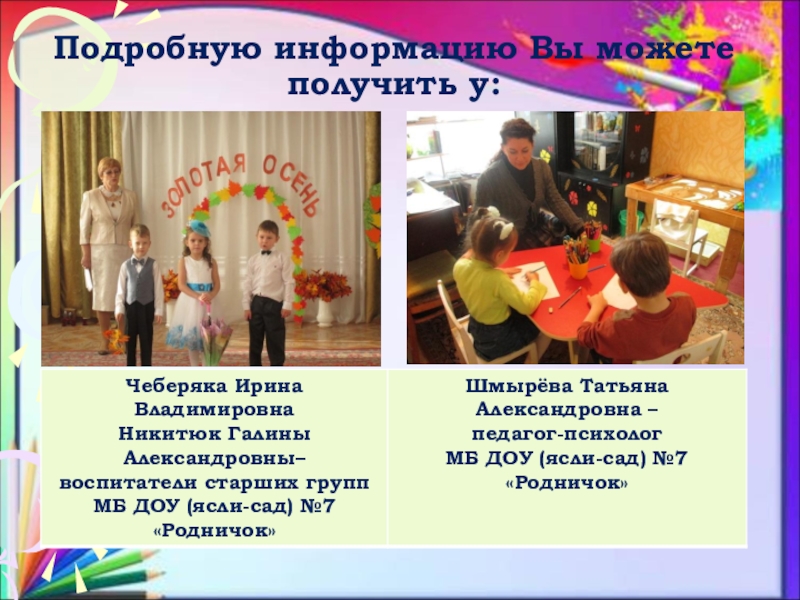 Подробную информацию Вы можете получить у:

ЗОЛОТАЯ ОСЕНЬ

| Чеберяка Ирина Владимировна Никитюк Галины Александровны– воспитатели старших групп МБ ДОУ (ясли-сад) №7 «Родничок» | Шмырёва Татьяна Александровна – педагог-психолог МБ ДОУ (ясли-сад) №7 «Родничок» |
|---|---|